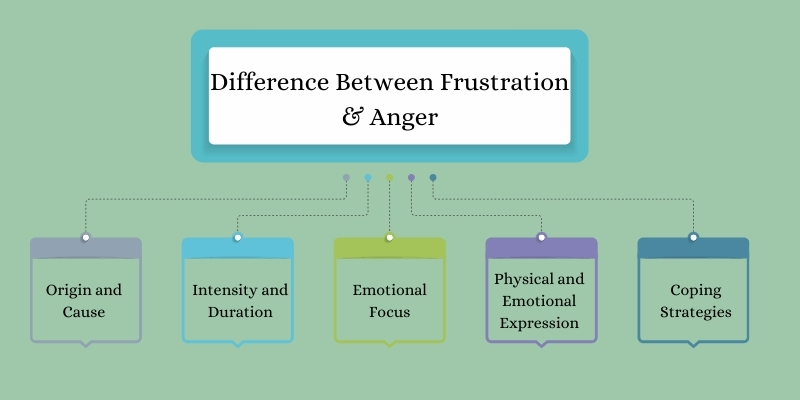 Difference Between Frustration & Anger

Origin and Cause

Intensity and Duration

Emotional Focus

Physical and Emotional Expression

Coping Strategies